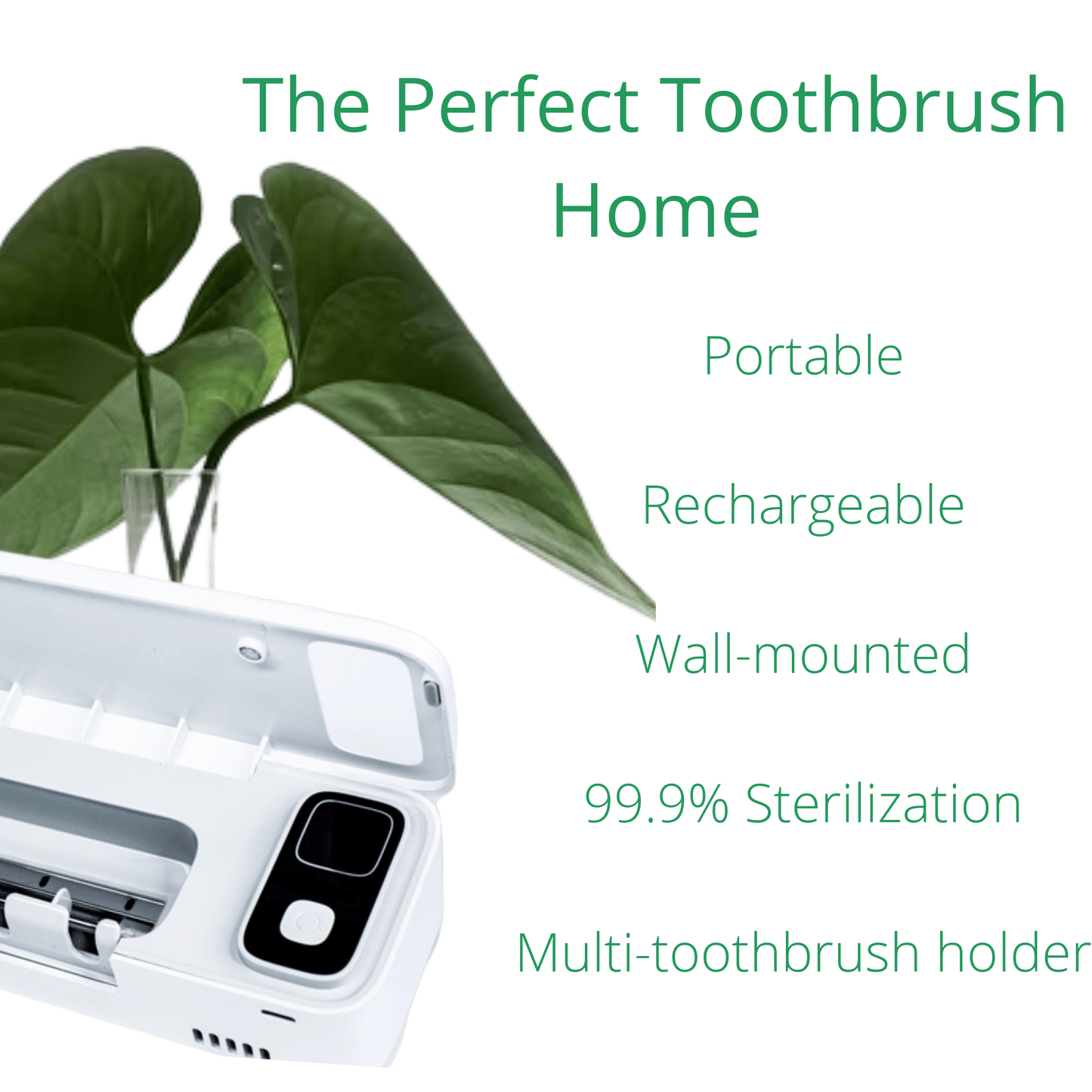 The Perfect Toothbrush Home

Portable

Rechargeable

Wall-mounted

99.9% Sterilization

Multi-toothbrush holder